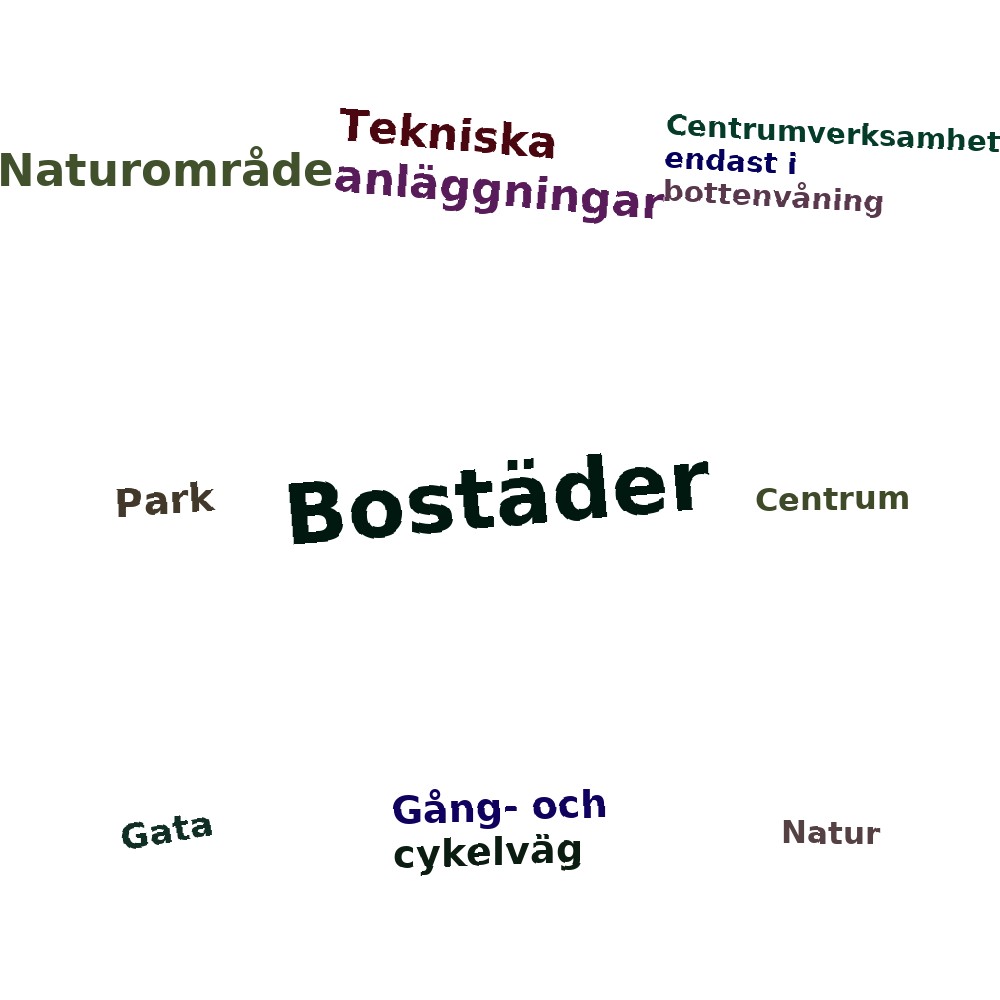 Naturområde

Tekniska anläggningar

Centrumverksamhet endast i bottenvåning

Park

Bostäder

Centrum

Gata

Gång- och cykelväg

Natur